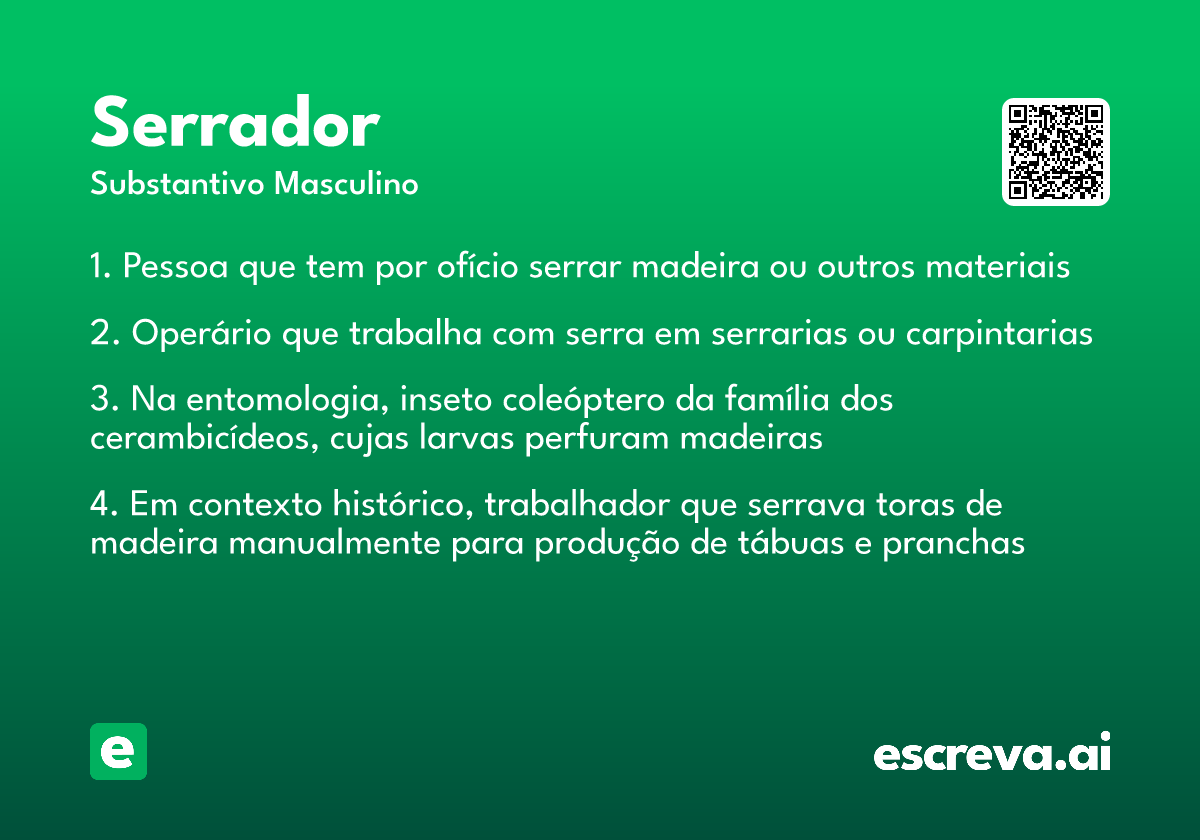 Serrador
Substantivo Masculino

1. Pessoa que tem por ofício serrar madeira ou outros materiais

2. Operário que trabalha com serra em serrarias ou carpintarias

3. Na entomologia, inseto coleóptero da família dos cerambicídeos, cujas larvas perfuram madeiras

4. Em contexto histórico, trabalhador que serrava toras de madeira manualmente para produção de tábuas e pranchas

e

escreva.ai